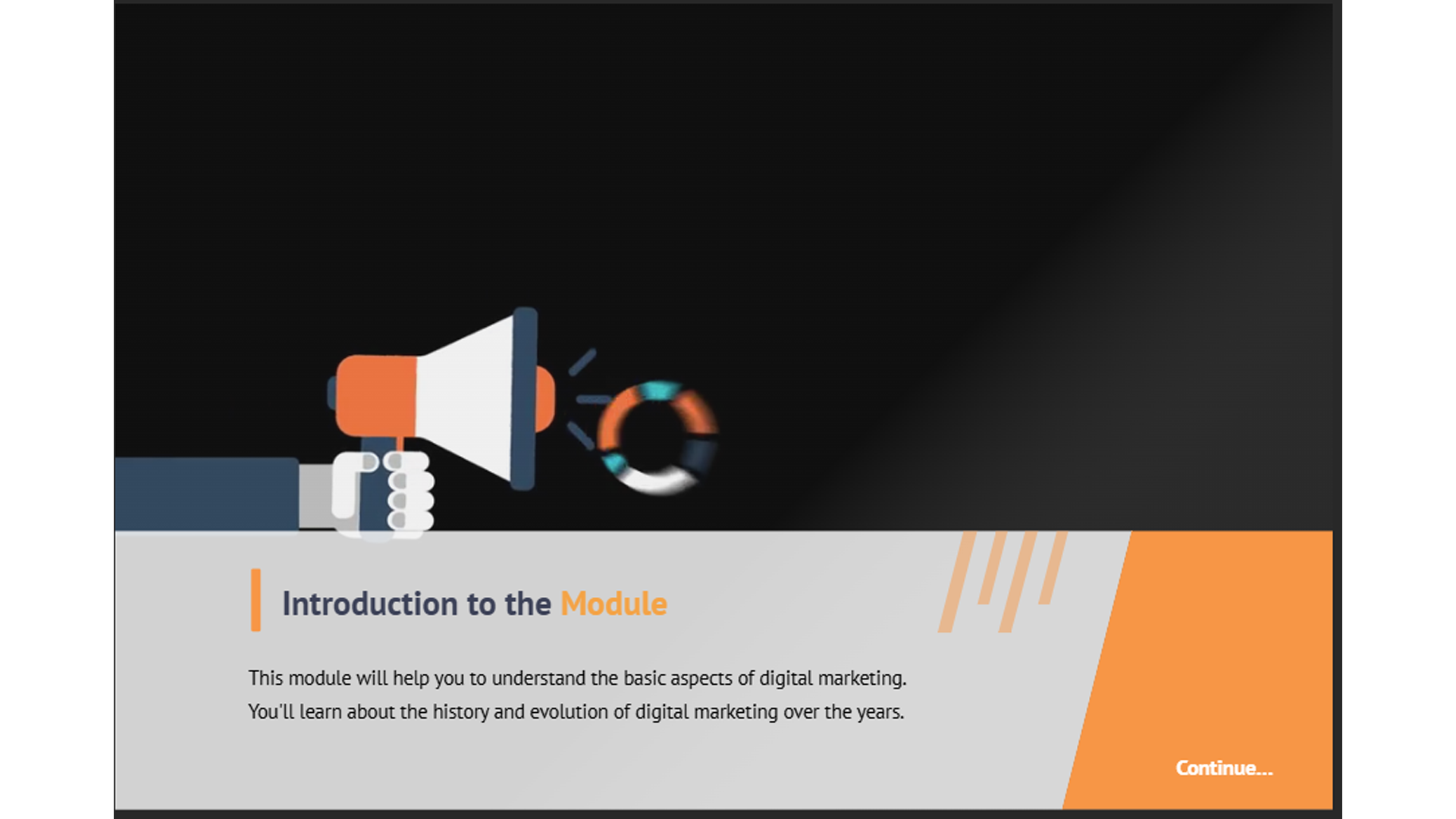 Introduction to the Module

This module will help you to understand the basic aspects of digital marketing. You'll learn about the history and evolution of digital marketing over the years.

Continue...